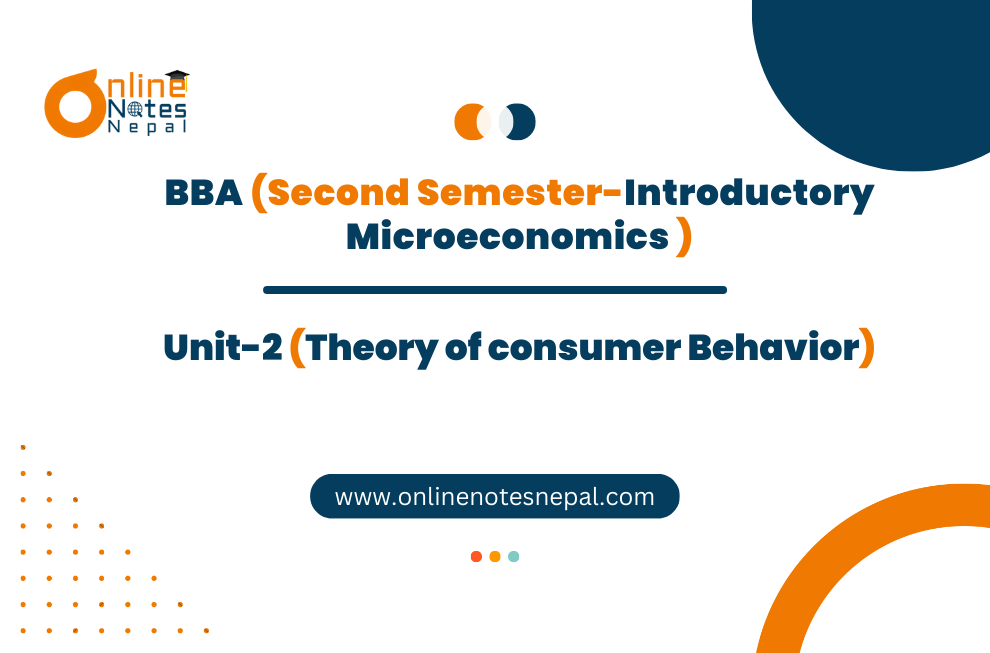 Online Notes Nepal

BBA (Second Semester-Introductory Microeconomics )

Unit-2 (Theory of consumer Behavior)

www.onlinenotesnepal.com